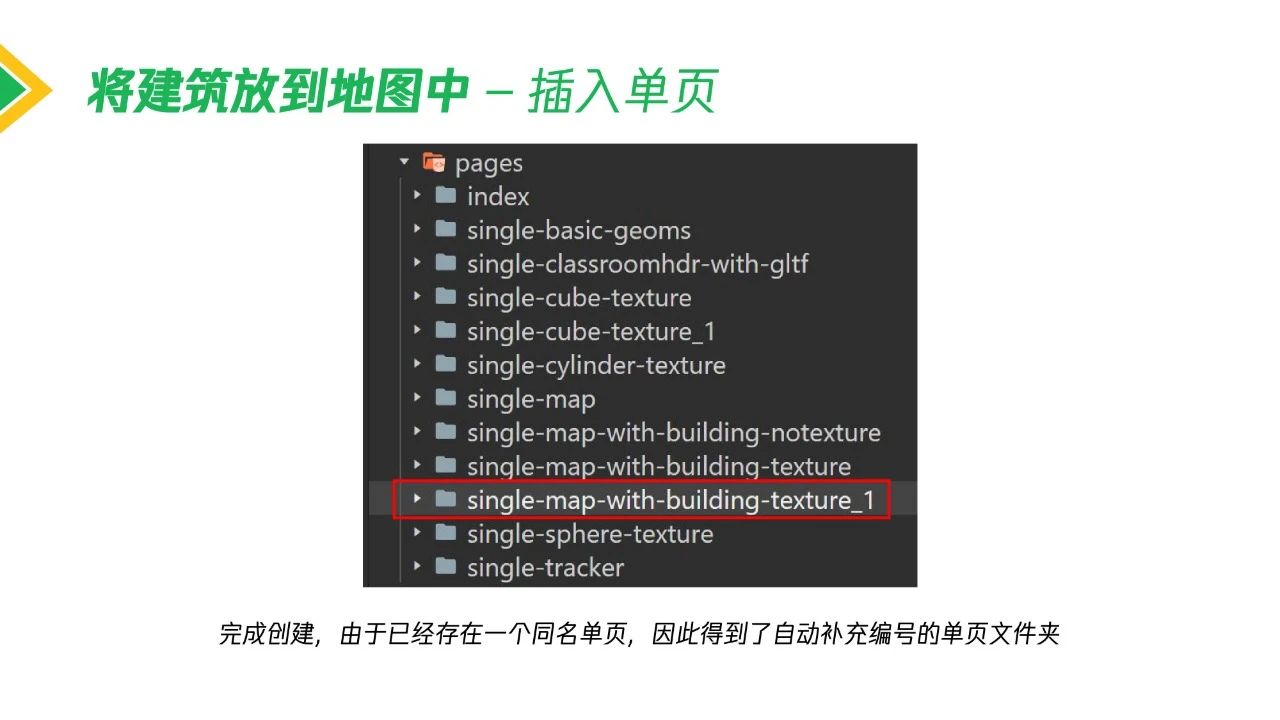 将建筑放到地图中 – 插入单页

pages
index
single-basic-geoms
single-classroomhdr-with-gltf
single-cube-texture
single-cube-texture_1
single-cylinder-texture
single-map
single-map-with-building-notexture
single-map-with-building-texture
single-map-with-building-texture_1
single-sphere-texture
single-tracker

完成创建，由于已经存在一个同名单页，因此得到了自动补充编号的单页文件夹